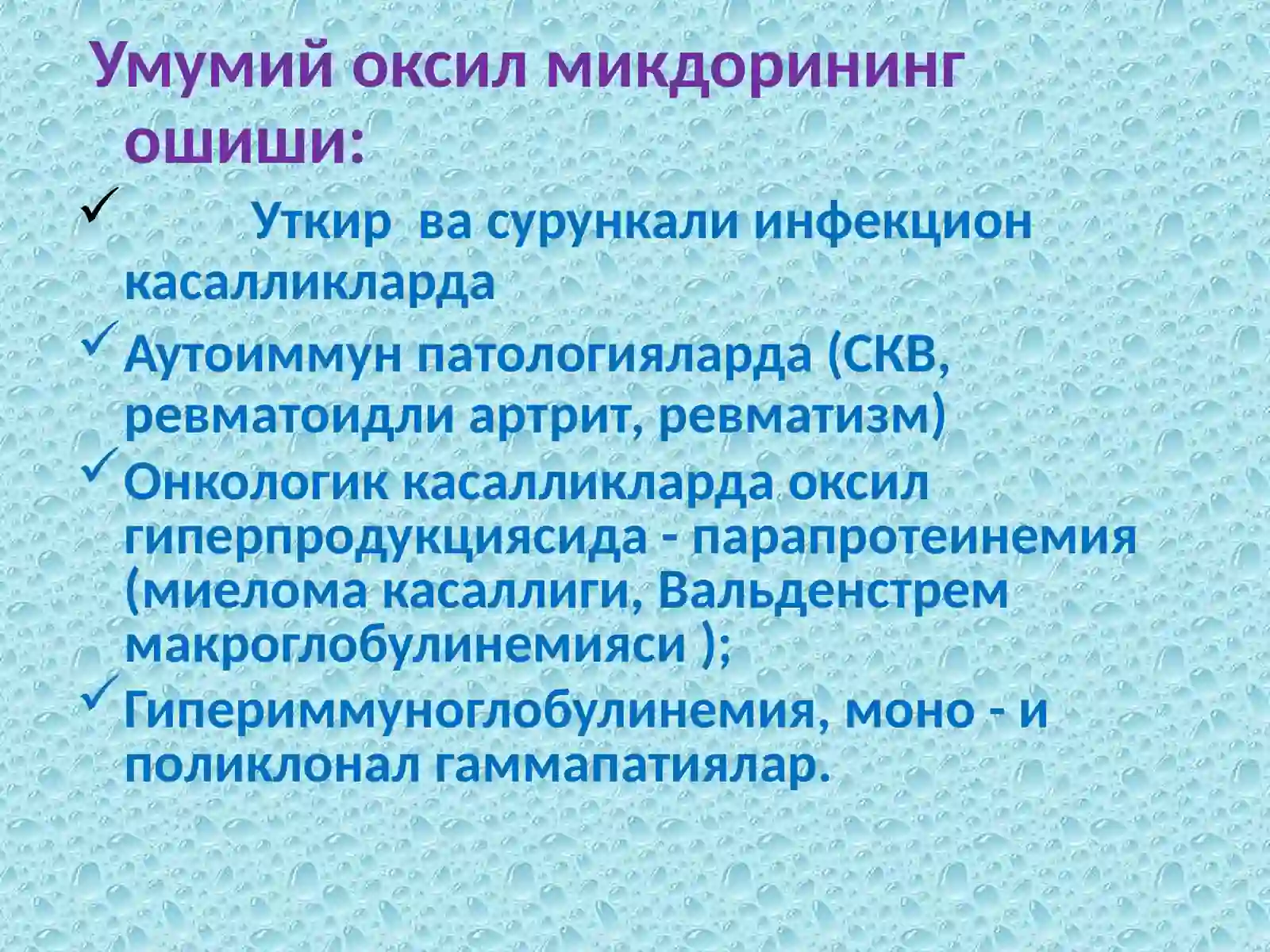 Умумий оксил микдорининг ошиши:

✓ Уткир ва сурункали инфекцион касалликларда

✓ Аутоиммун патологияларда (СКВ, ревматоидли артрит, ревматизм)

✓ Онкологик касалликларда оксил гиперпродукциясида - парапротеинемия (миелома касаллиги, Вальденстрем макроглобулинемияси );

✓ Гипериммуноглобулинемия, моно - и поликлонал гаммапатиялар.